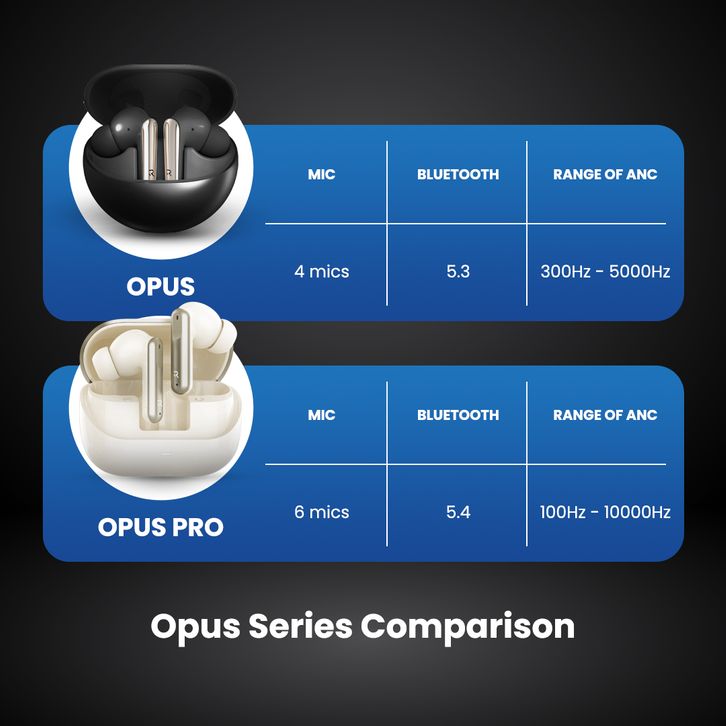 OPUS

| MIC | BLUETOOTH | RANGE OF ANC |
|---|---|---|
| 4 mics | 5.3 | 300Hz - 5000Hz |

OPUS PRO

| MIC | BLUETOOTH | RANGE OF ANC |
|---|---|---|
| 6 mics | 5.4 | 100Hz - 10000Hz |

Opus Series Comparison